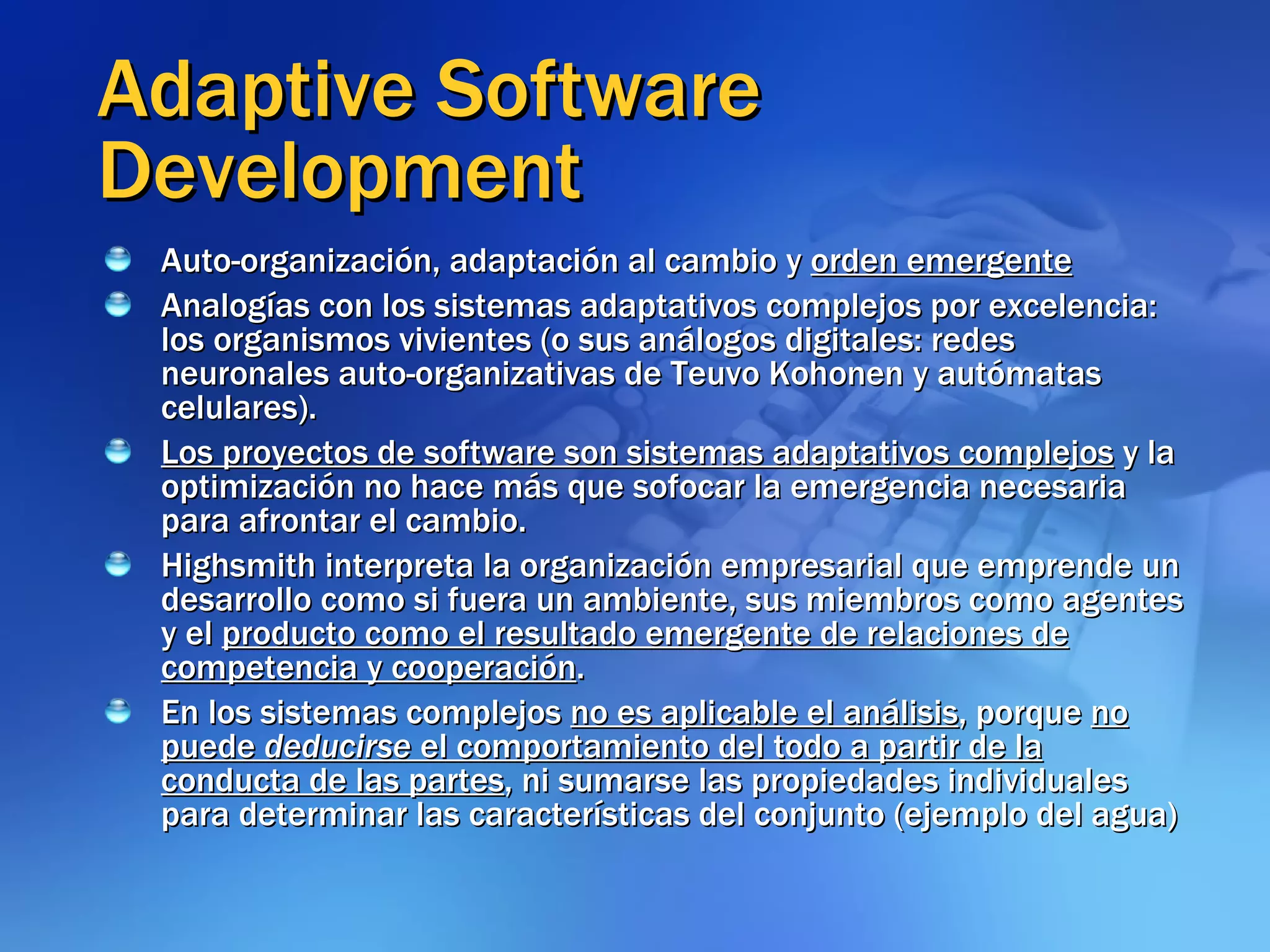 Adaptive Software Development

Auto-organización, adaptación al cambio y orden emergente

Analogías con los sistemas adaptativos complejos por excelencia: los organismos vivientes (o sus análogos digitales: redes neuronales auto-organizativas de Teuvo Kohonen y autómatas celulares).

Los proyectos de software son sistemas adaptativos complejos y la optimización no hace más que sofocar la emergencia necesaria para afrontar el cambio.

Highsmith interpreta la organización empresarial que emprende un desarrollo como si fuera un ambiente, sus miembros como agentes y el producto como el resultado emergente de relaciones de competencia y cooperación.

En los sistemas complejos no es aplicable el análisis, porque no puede deducirse el comportamiento del todo a partir de la conducta de las partes, ni sumarse las propiedades individuales para determinar las características del conjunto (ejemplo del agua)